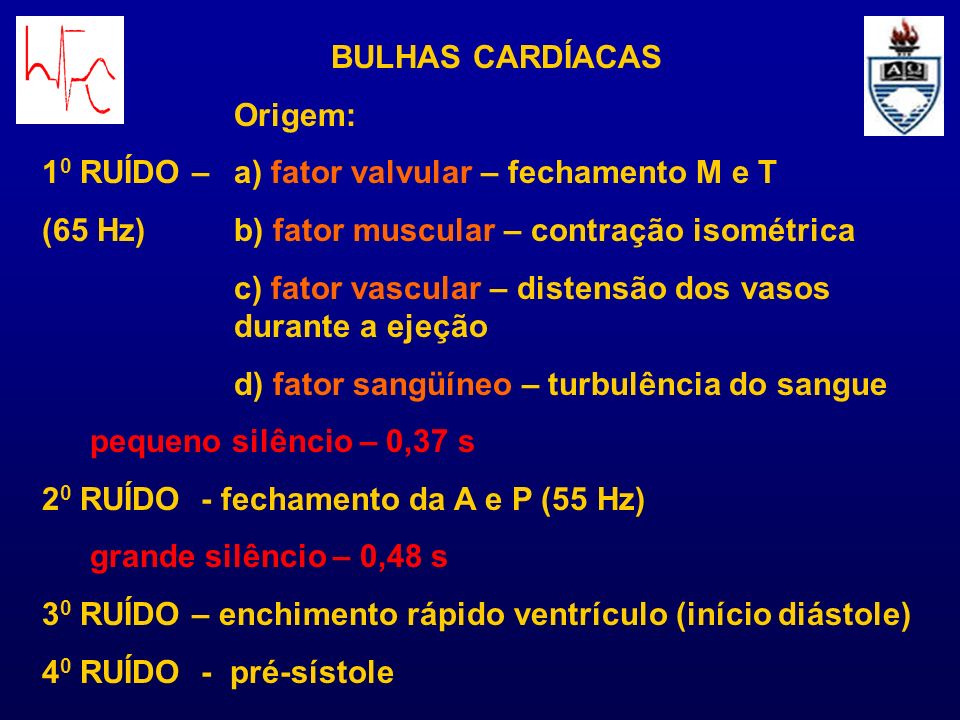 BULHAS CARDÍACAS

Origem:

$1^0$ RUÍDO – a) fator valvular – fechamento M e T

(65 Hz) b) fator muscular – contração isométrica

c) fator vascular – distensão dos vasos durante a ejeção

d) fator sangüíneo – turbulência do sangue

pequeno silêncio – 0,37 s

$2^0$ RUÍDO - fechamento da A e P (55 Hz)

grande silêncio – 0,48 s

$3^0$ RUÍDO – enchimento rápido ventrículo (início diástole)

$4^0$ RUÍDO - pré-sístole